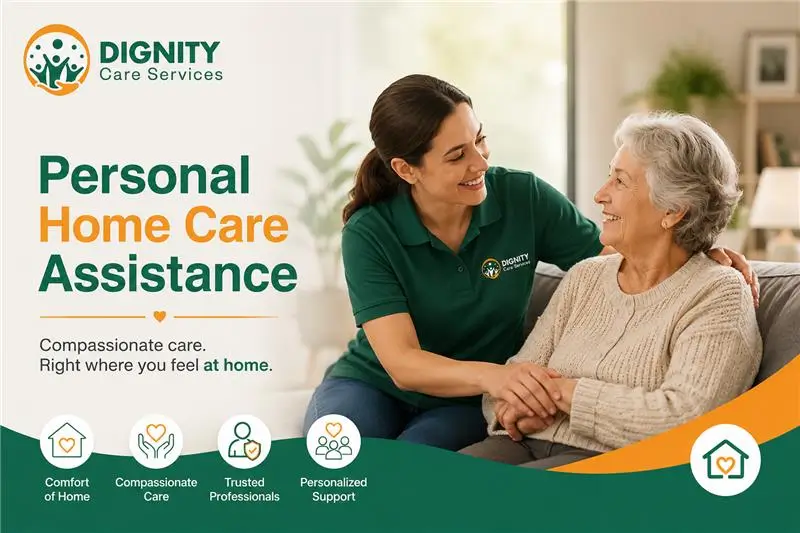 DIGNITY
Care Services

Personal
Home Care
Assistance

Compassionate care.
Right where you feel at home.

DIGNITY
Care Services

Comfort of Home

Compassionate Care

Trusted Professionals

Personalized Support